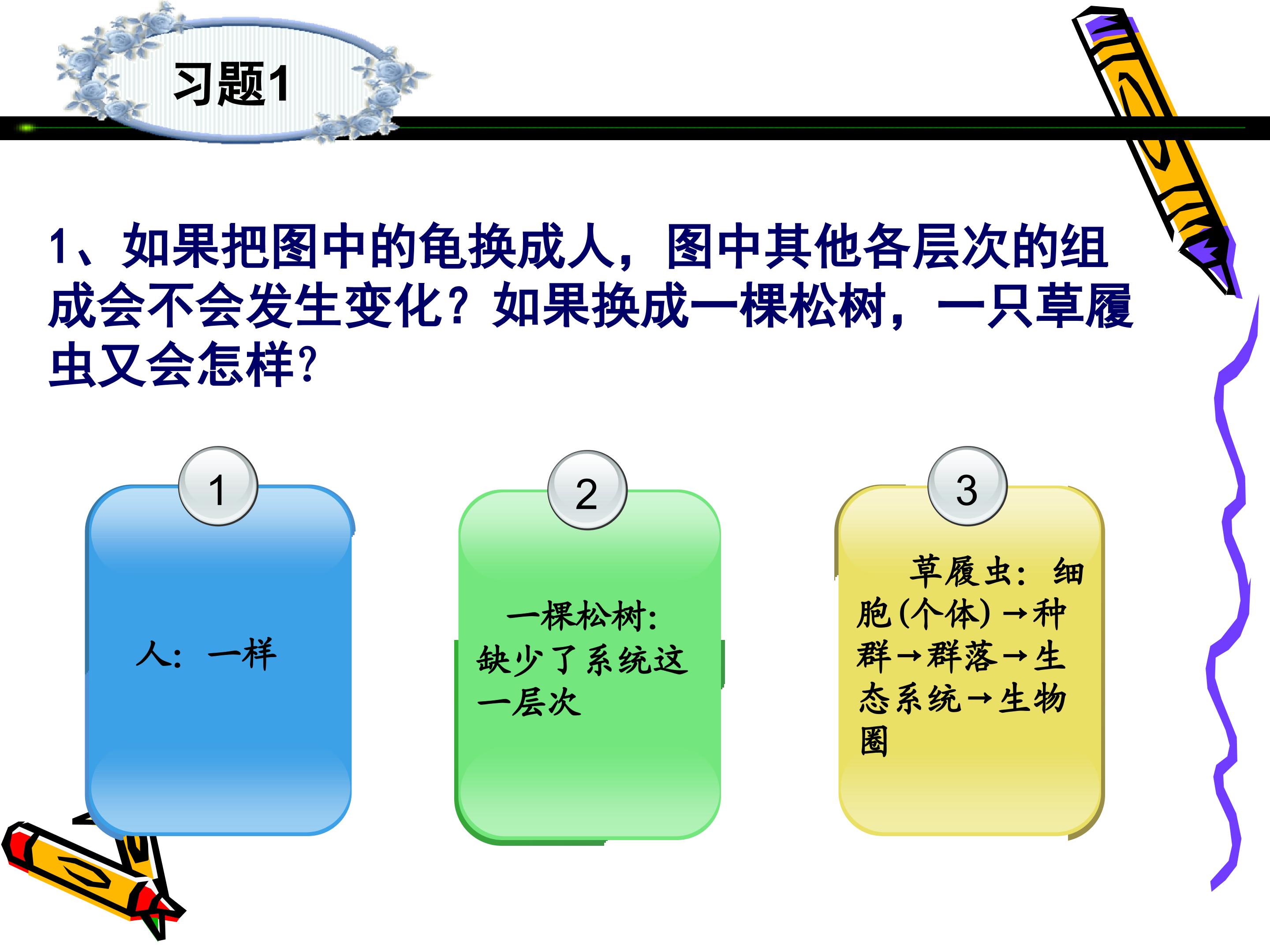 习题1

1、如果把图中的龟换成人，图中其他各层次的组成会不会发生变化？如果换成一棵松树，一只草履虫又会怎样？

1

人：一样

2

一棵松树：缺少了系统这一层次

3

草履虫：细胞(个体)→种群→群落→生态系统→生物圈